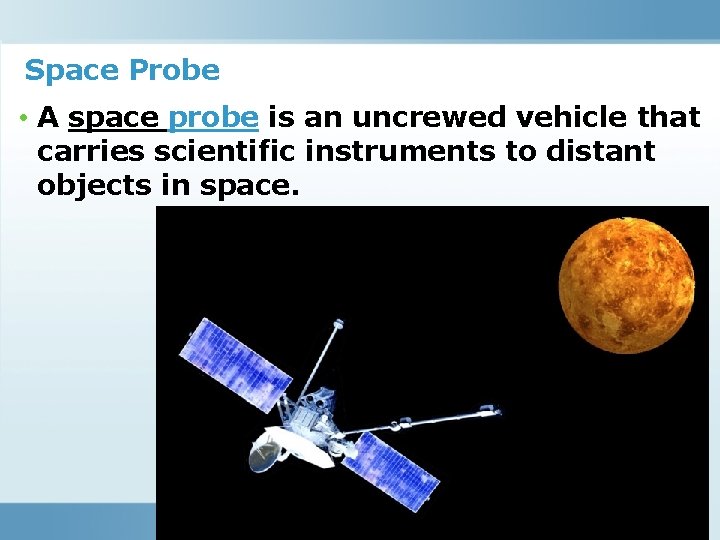 Space Probe

• A space probe is an uncrewed vehicle that carries scientific instruments to distant objects in space.